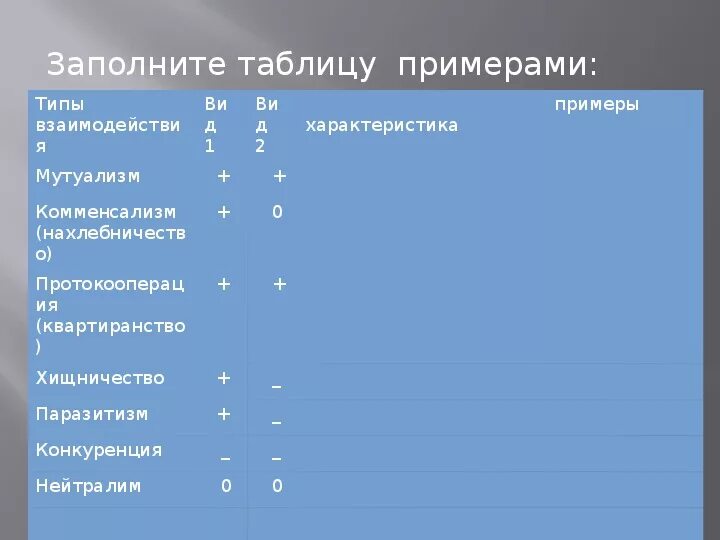 Заполните таблицу примерами:

| Типы взаимодействия | Вид 1 | Вид 2 | характеристика | примеры |
|---|---|---|---|---|
| Мутуализм | + | + | | |
| Комменсализм (нахлебничество) | + | 0 | | |
| Протокооперация (квартиранство) | + | + | | |
| Хищничество | + | _ | | |
| Паразитизм | + | _ | | |
| Конкуренция | _ | _ | | |
| Нейтралим | 0 | 0 | | |